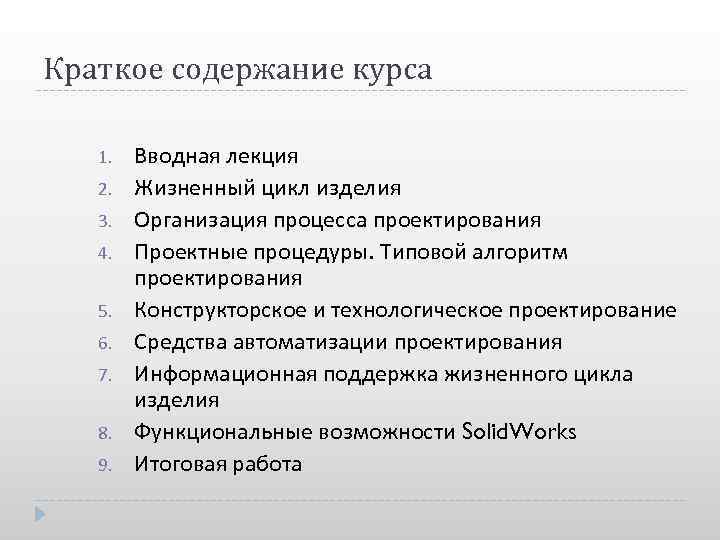 Краткое содержание курса

1. Вводная лекция
2. Жизненный цикл изделия
3. Организация процесса проектирования
4. Проектные процедуры. Типовой алгоритм проектирования
5. Конструкторское и технологическое проектирование
6. Средства автоматизации проектирования
7. Информационная поддержка жизненного цикла изделия
8. Функциональные возможности SolidWorks
9. Итоговая работа